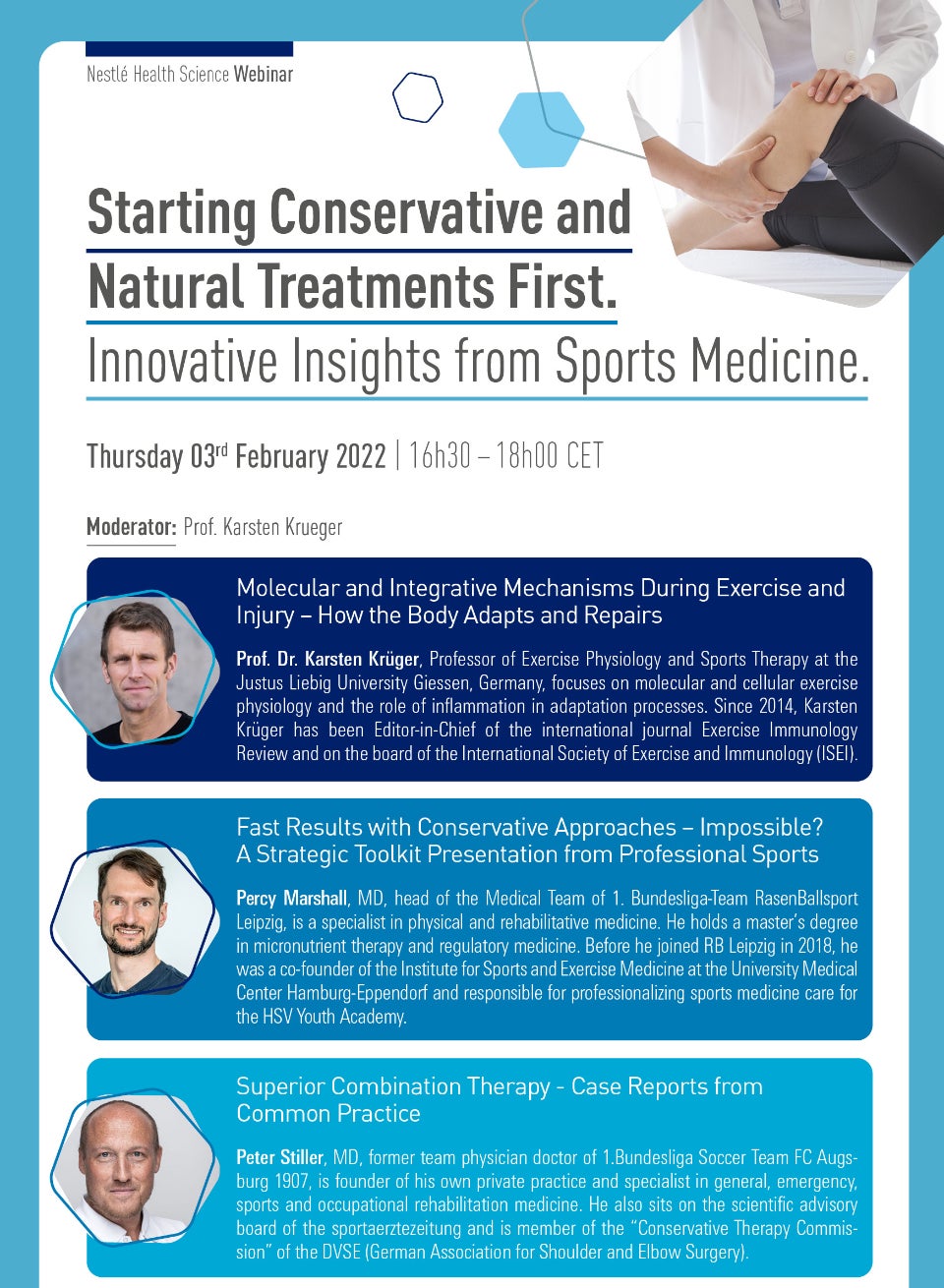 Nestlé Health Science Webinar

Starting Conservative and Natural Treatments First.

Innovative Insights from Sports Medicine.

Thursday 03$^{rd}$ February 2022 | 16h30 – 18h00 CET

Moderator: Prof. Karsten Krueger

Molecular and Integrative Mechanisms During Exercise and Injury – How the Body Adapts and Repairs

Prof. Dr. Karsten Krüger, Professor of Exercise Physiology and Sports Therapy at the Justus Liebig University Giessen, Germany, focuses on molecular and cellular exercise physiology and the role of inflammation in adaptation processes. Since 2014, Karsten Krüger has been Editor-in-Chief of the international journal Exercise Immunology Review and on the board of the International Society of Exercise and Immunology (ISEI).

Fast Results with Conservative Approaches – Impossible? A Strategic Toolkit Presentation from Professional Sports

Percy Marshall, MD, head of the Medical Team of 1. Bundesliga-Team RasenBallsport Leipzig, is a specialist in physical and rehabilitative medicine. He holds a master's degree in micronutrient therapy and regulatory medicine. Before he joined RB Leipzig in 2018, he was a co-founder of the Institute for Sports and Exercise Medicine at the University Medical Center Hamburg-Eppendorf and responsible for professionalizing sports medicine care for the HSV Youth Academy.

Superior Combination Therapy - Case Reports from Common Practice

Peter Stiller, MD, former team physician doctor of 1.Bundesliga Soccer Team FC Augsburg 1907, is founder of his own private practice and specialist in general, emergency, sports and occupational rehabilitation medicine. He also sits on the scientific advisory board of the sportaerztezeitung and is member of the "Conservative Therapy Commission" of the DVSE (German Association for Shoulder and Elbow Surgery).